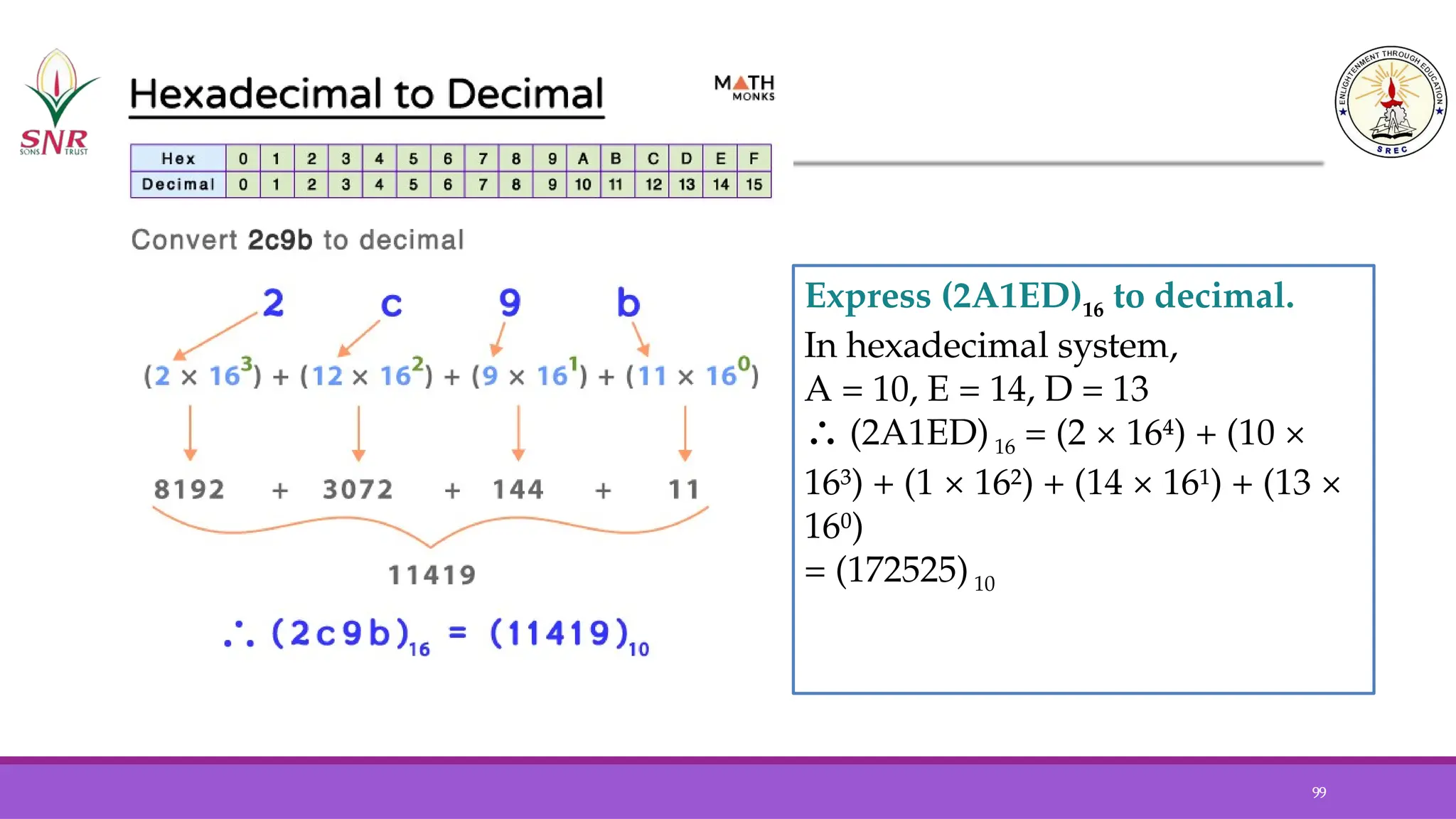 SNR SONS TRUST

Hexadecimal to Decimal

MATH MONKS

ENLIGHTENMENT THROUGH EDUCATION SREC

| Hex | 0 | 1 | 2 | 3 | 4 | 5 | 6 | 7 | 8 | 9 | A | B | C | D | E | F |
|---|---|---|---|---|---|---|---|---|---|---|---|---|---|---|---|---|
| Decimal | 0 | 1 | 2 | 3 | 4 | 5 | 6 | 7 | 8 | 9 | 10 | 11 | 12 | 13 | 14 | 15 |

Convert 2c9b to decimal

2 c 9 b

$(2 \times 16^3) + (12 \times 16^2) + (9 \times 16^1) + (11 \times 16^0)$

8192 + 3072 + 144 + 11

11419

$\therefore (2c9b)_{16} = (11419)_{10}$

Express $(2A1ED)_{16}$ to decimal.
In hexadecimal system,
A = 10, E = 14, D = 13
$\therefore (2A1ED)_{16} = (2 \times 16^4) + (10 \times 16^3) + (1 \times 16^2) + (14 \times 16^1) + (13 \times 16^0)$
$= (172525)_{10}$

99